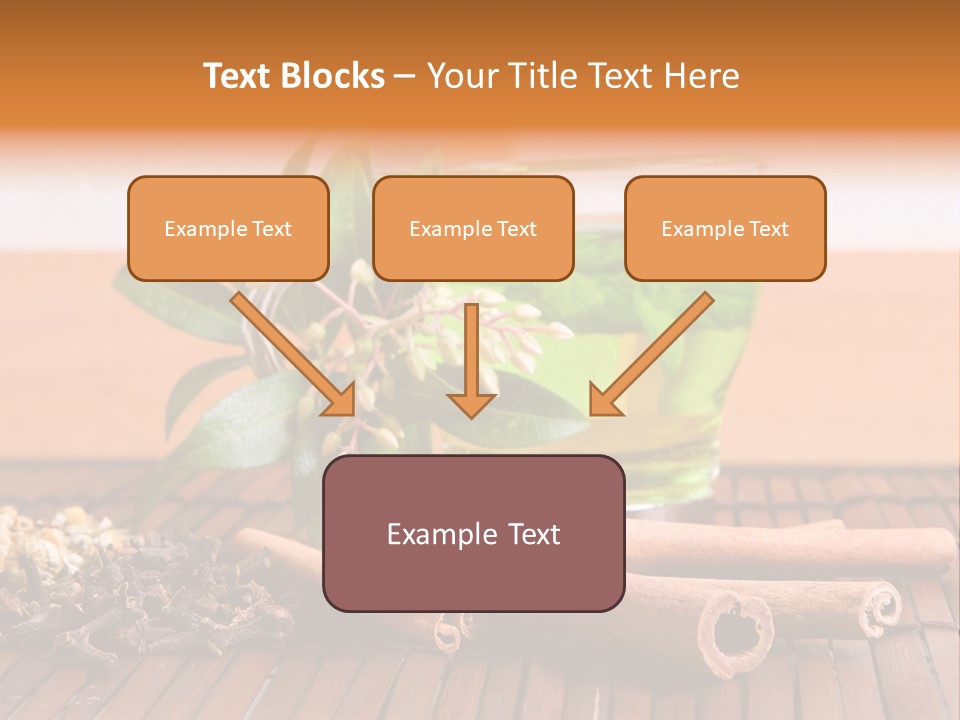 Text Blocks – Your Title Text Here

Example Text

Example Text

Example Text

Example Text